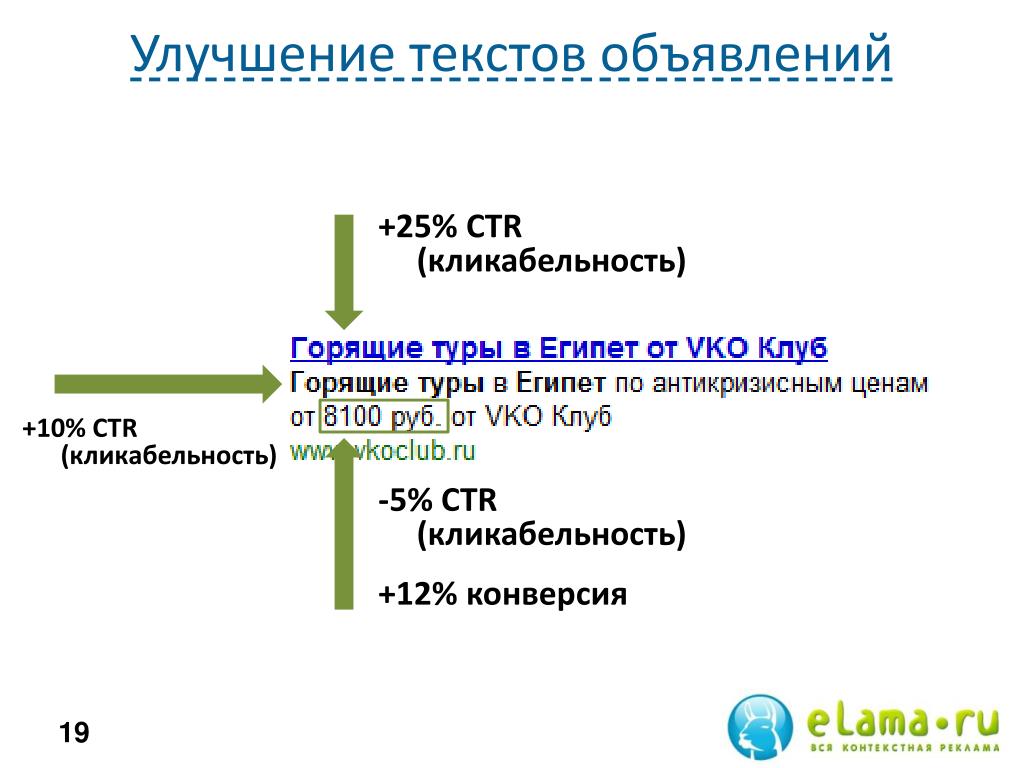 Улучшение текстов объявлений

+25% CTR
(кликабельность)

Горящие туры в Египет от VKO Клуб
Горящие туры в Египет по антикризисным ценам от 8100 руб. от VKO Клуб
www.vkoclub.ru

+10% CTR
(кликабельность)

-5% CTR
(кликабельность)

+12% конверсия

19

eLama•ru
ВСЯ КОНТЕКСТНАЯ РЕКЛАМА